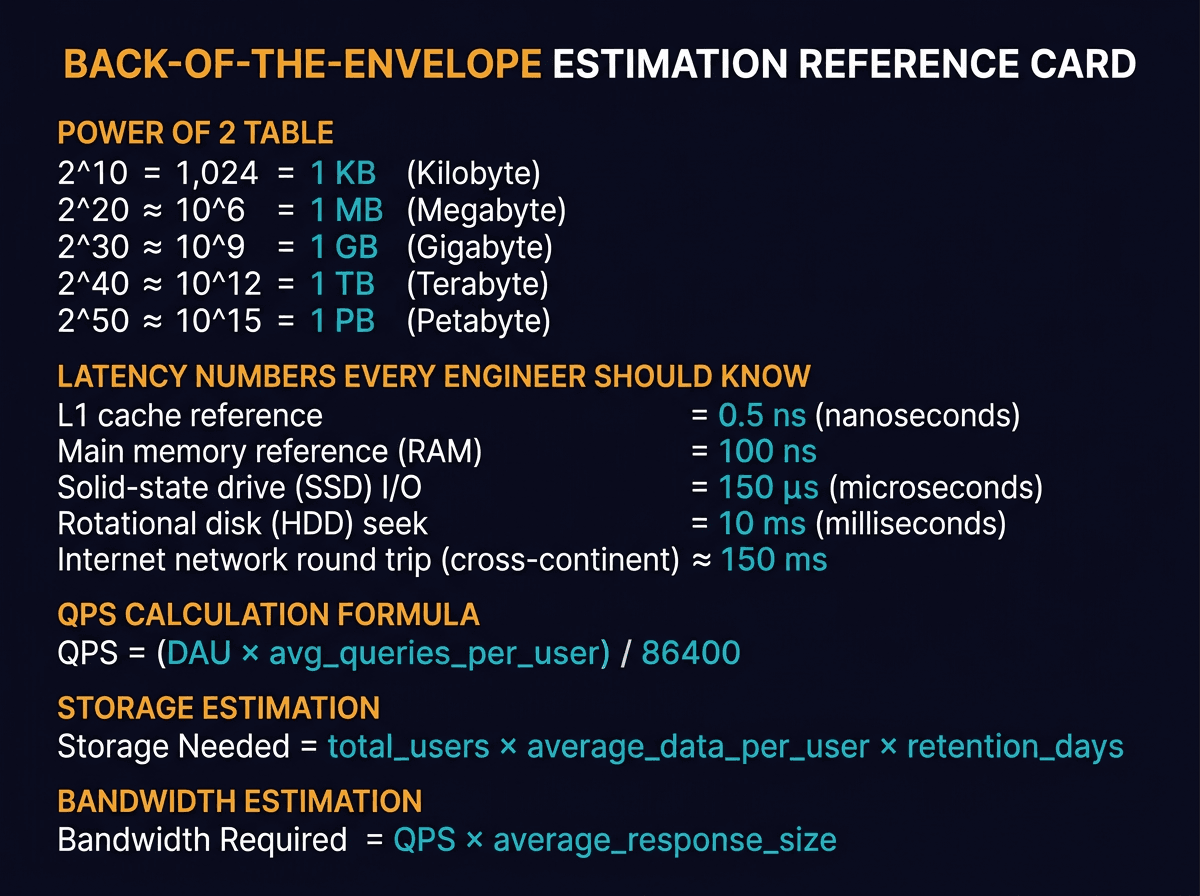 BACK-OF-THE-ENVELOPE ESTIMATION REFERENCE CARD

POWER OF 2 TABLE
2^10 = 1,024 = 1 KB (Kilobyte)
2^20 ≈ 10^6 = 1 MB (Megabyte)
2^30 ≈ 10^9 = 1 GB (Gigabyte)
2^40 ≈ 10^12 = 1 TB (Terabyte)
2^50 ≈ 10^15 = 1 PB (Petabyte)

LATENCY NUMBERS EVERY ENGINEER SHOULD KNOW
L1 cache reference = 0.5 ns (nanoseconds)
Main memory reference (RAM) = 100 ns
Solid-state drive (SSD) I/O = 150 µs (microseconds)
Rotational disk (HDD) seek = 10 ms (milliseconds)
Internet network round trip (cross-continent) ≈ 150 ms

QPS CALCULATION FORMULA
QPS = (DAU × avg_queries_per_user) / 86400

STORAGE ESTIMATION
Storage Needed = total_users × average_data_per_user × retention_days

BANDWIDTH ESTIMATION
Bandwidth Required = QPS × average_response_size